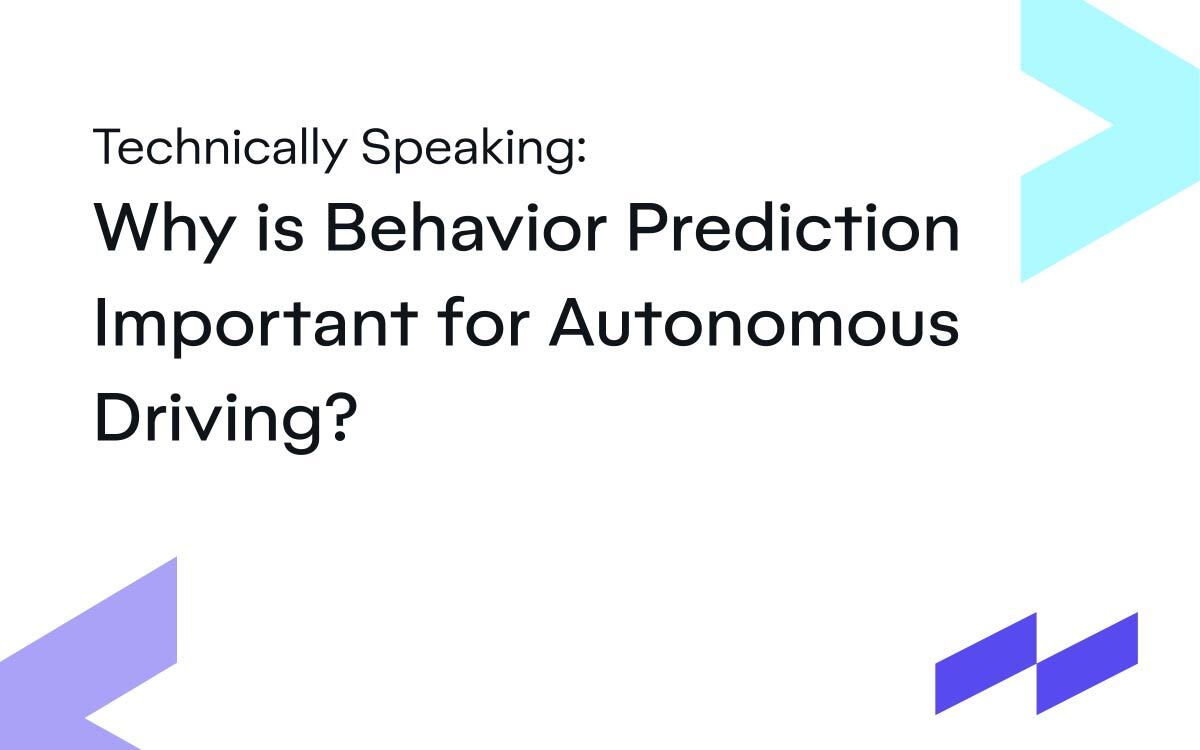 Technically Speaking:

Why is Behavior Prediction Important for Autonomous Driving?